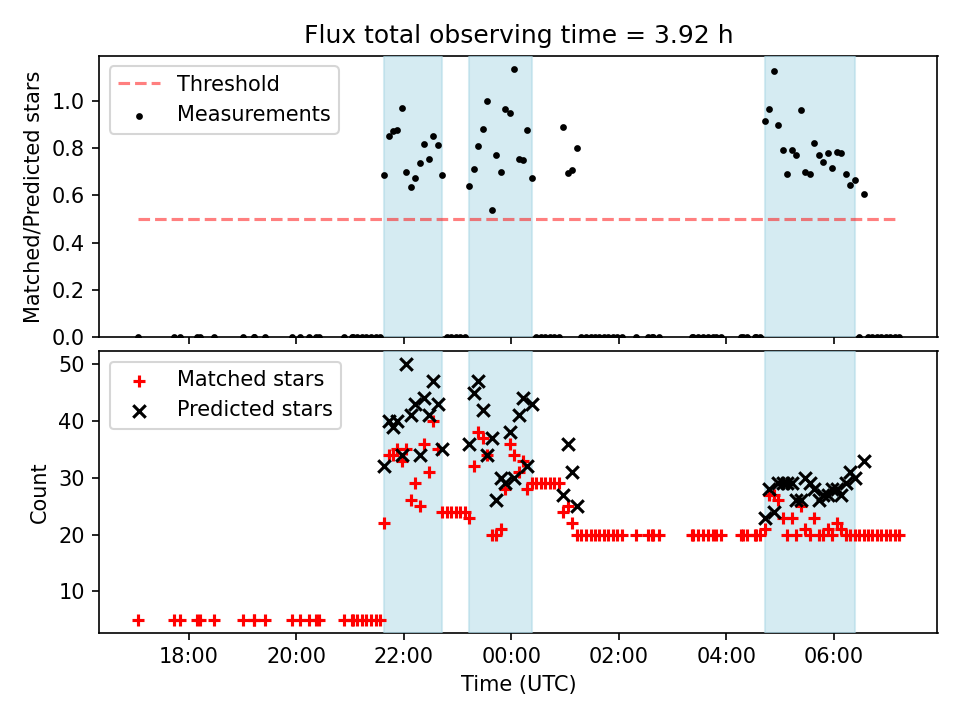 Flux total observing time = 3.92 h

Threshold
Measurements

Matched/Predicted stars

1.0
0.8
0.6
0.4
0.2
0.0

Matched stars
Predicted stars

Count

50
40
30
20
10

18:00
20:00
22:00
00:00
02:00
04:00
06:00

Time (UTC)